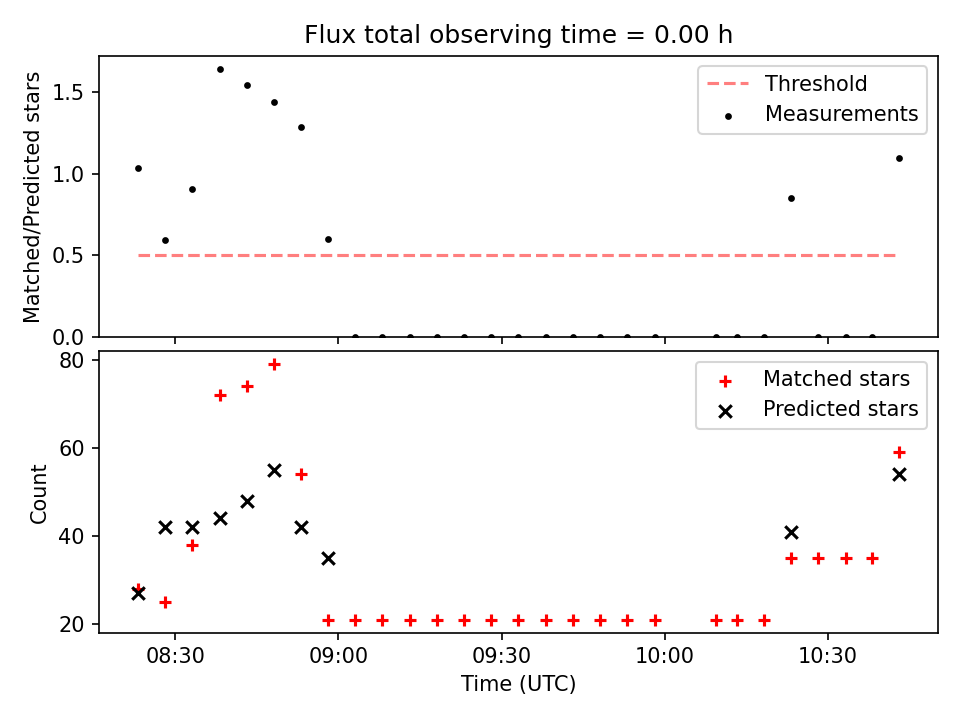 Flux total observing time = 0.00 h

Matched/Predicted stars

1.5
1.0
0.5
0.0

Threshold
Measurements

Count

80
60
40
20

Matched stars
Predicted stars

08:30
09:00
09:30
10:00
10:30

Time (UTC)